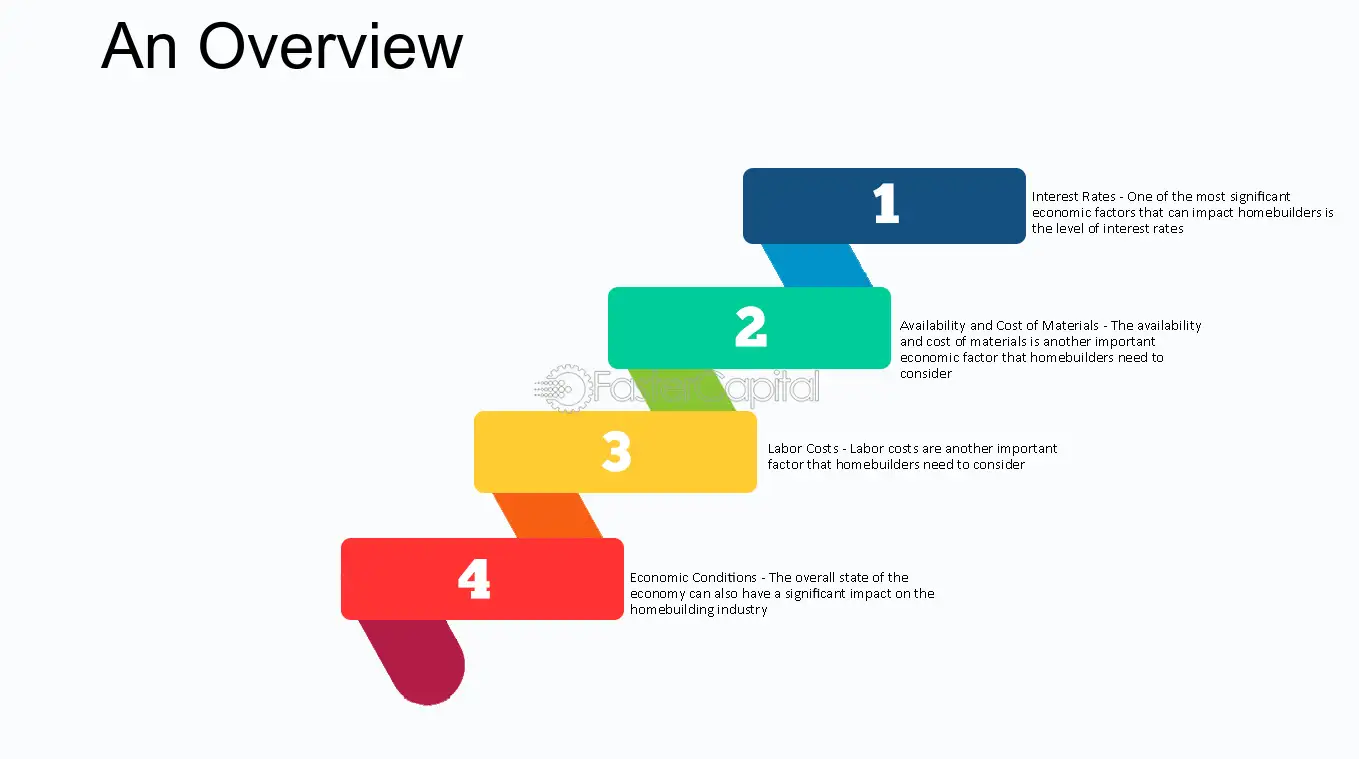 An Overview

1

Interest Rates - One of the most significant economic factors that can impact homebuilders is the level of interest rates

2

Availability and Cost of Materials - The availability and cost of materials is another important economic factor that homebuilders need to consider

3

Labor Costs - Labor costs are another important factor that homebuilders need to consider

4

Economic Conditions - The overall state of the economy can also have a significant impact on the homebuilding industry

FasterCapital